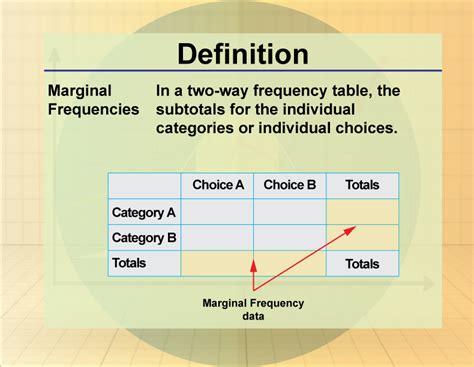 Definition

Marginal Frequencies

In a two-way frequency table, the subtotals for the individual categories or individual choices.

| | Choice A | Choice B | Totals |
|---|---|---|---|
| Category A | | | |
| Category B | | | |
| Totals | | | Totals |

Marginal Frequency data